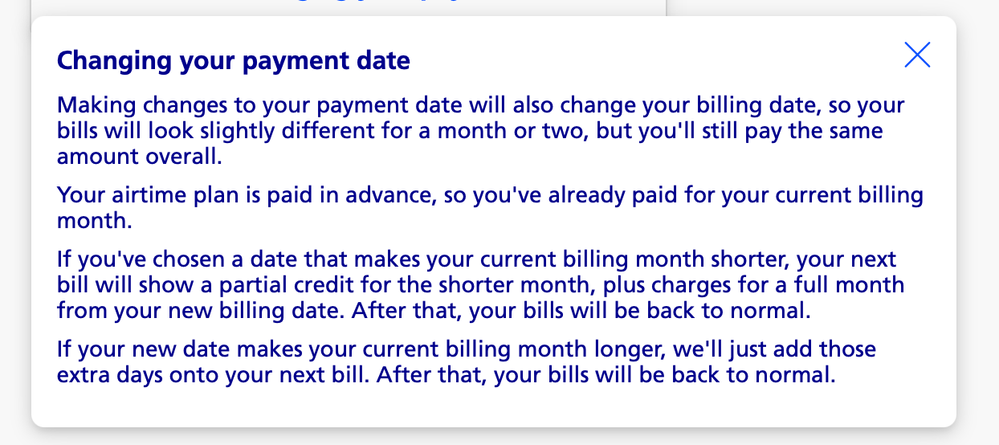 Changing your payment date

Making changes to your payment date will also change your billing date, so your bills will look slightly different for a month or two, but you'll still pay the same amount overall.

Your airtime plan is paid in advance, so you've already paid for your current billing month.

If you've chosen a date that makes your current billing month shorter, your next bill will show a partial credit for the shorter month, plus charges for a full month from your new billing date. After that, your bills will be back to normal.

If your new date makes your current billing month longer, we'll just add those extra days onto your next bill. After that, your bills will be back to normal.